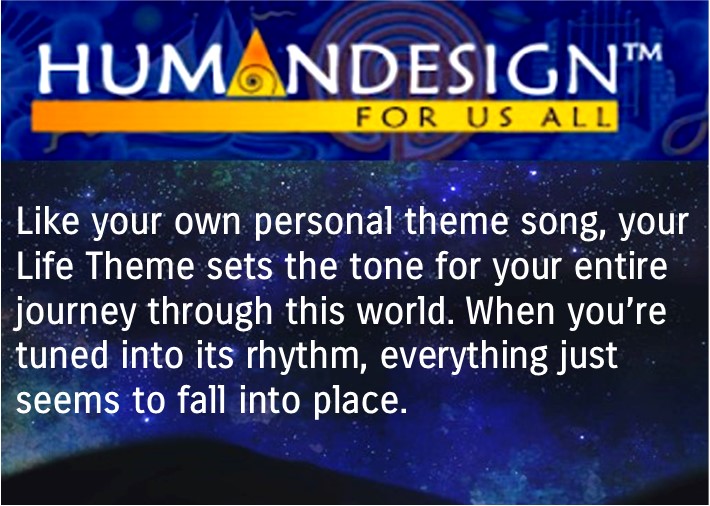 HUMANDESIGN™
FOR US ALL

Like your own personal theme song, your Life Theme sets the tone for your entire journey through this world. When you're tuned into its rhythm, everything just seems to fall into place.